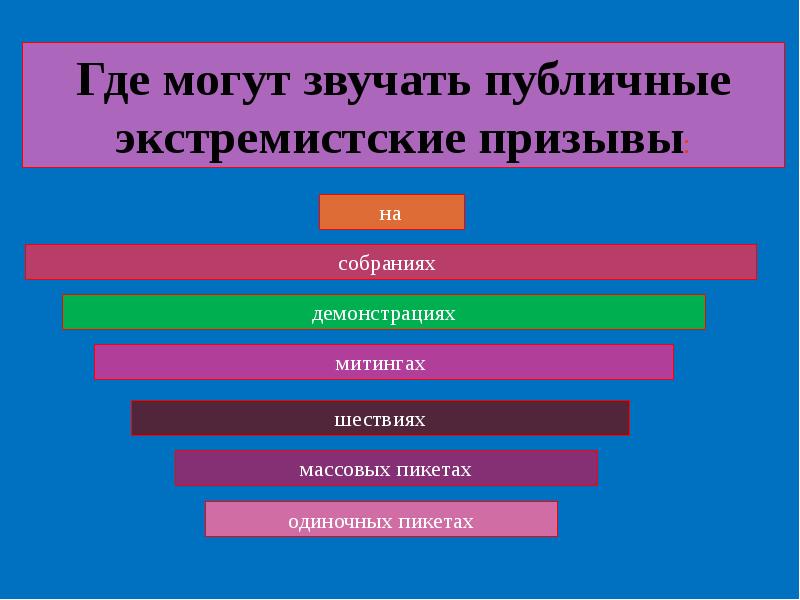 Где могут звучать публичные экстремистские призывы:

на

собраниях

демонстрациях

митингах

шествиях

массовых пикетах

одиночных пикетах